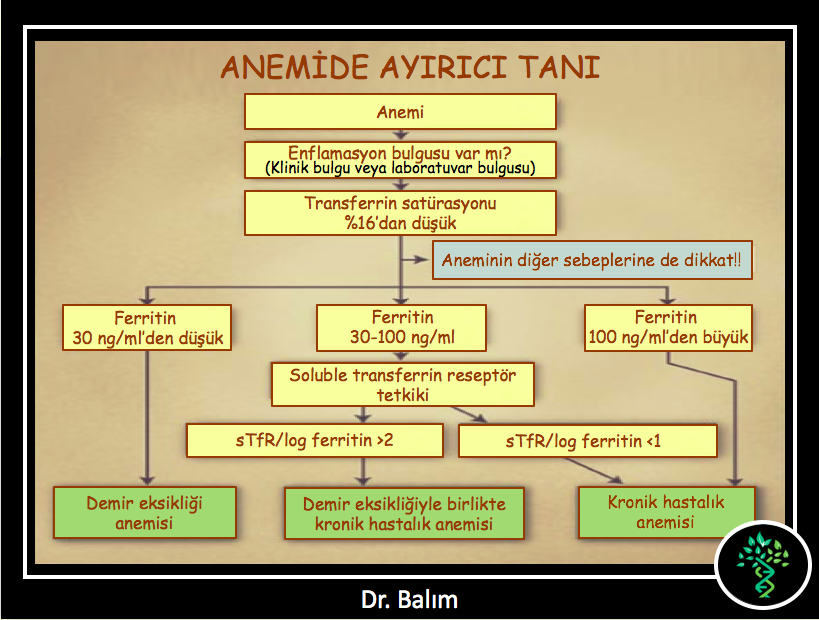 ANEMİDE AYIRICI TANI

Anemi

Enflamasyon bulgusu var mı?
(Klinik bulgu veya laboratuvar bulgusu)

Transferrin satürasyonu
%16'dan düşük

Aneminin diğer sebeplerine de dikkat!!

Ferritin
30 ng/ml'den düşük

Ferritin
30-100 ng/ml

Ferritin
100 ng/ml'den büyük

Soluble transferrin reseptör tetkiki

sTfR/log ferritin >2

sTfR/log ferritin <1

Demir eksikliği anemisi

Demir eksikliğiyle birlikte kronik hastalık anemisi

Kronik hastalık anemisi

Dr. Balım